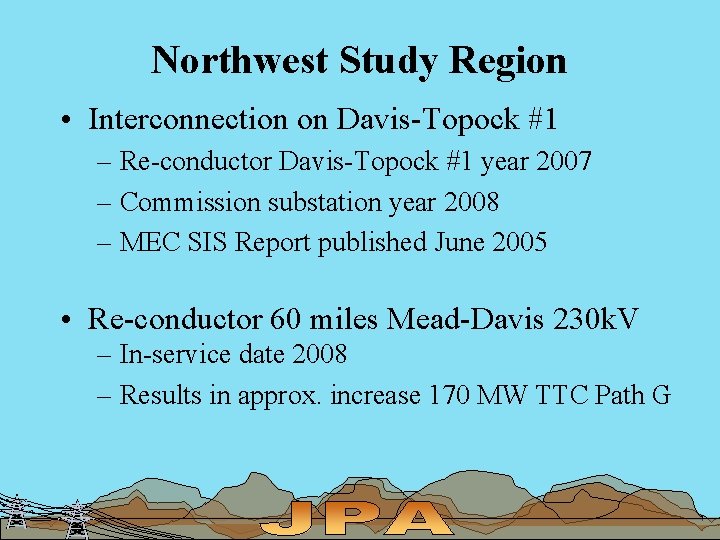 Northwest Study Region

• Interconnection on Davis-Topock #1
– Re-conductor Davis-Topock #1 year 2007
– Commission substation year 2008
– MEC SIS Report published June 2005

• Re-conductor 60 miles Mead-Davis 230kV
– In-service date 2008
– Results in approx. increase 170 MW TTC Path G

JPA